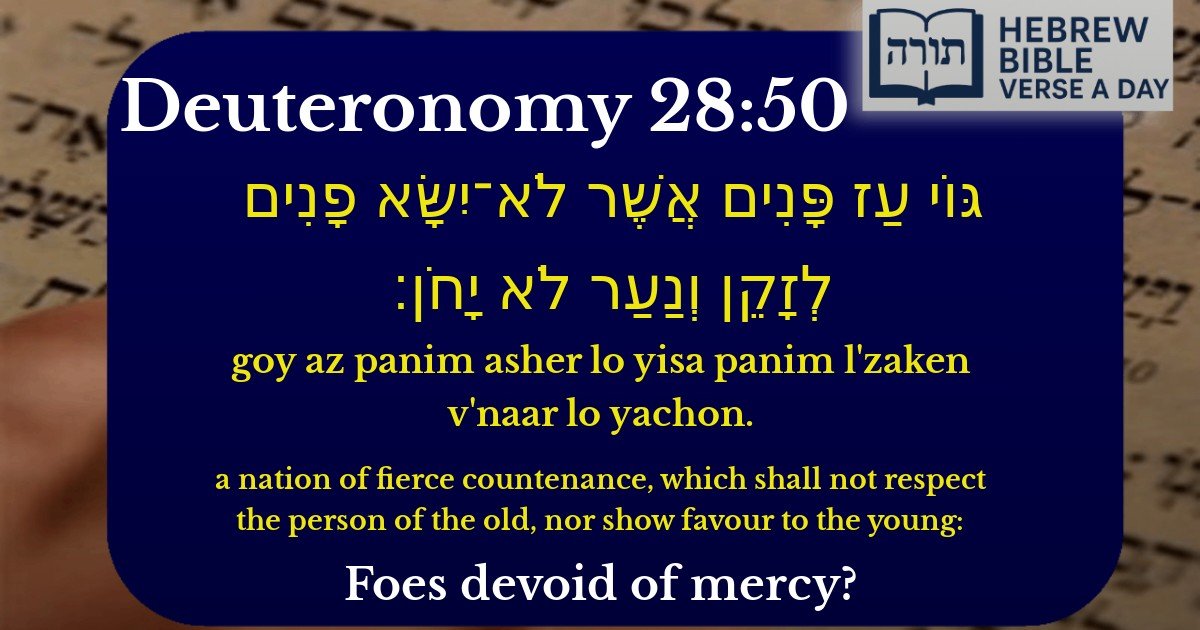 תורה HEBREW BIBLE VERSE A DAY

Deuteronomy 28:50

גּוֹי עַז פָּנִים אֲשֶׁר לֹא־יִשָּׂא פָנִים לְזָקֵן וְנַעַר לֹא יָחֹן׃

goy az panim asher lo yisa panim l'zaken v'naar lo yachon.

a nation of fierce countenance, which shall not respect the person of the old, nor show favour to the young:

Foes devoid of mercy?